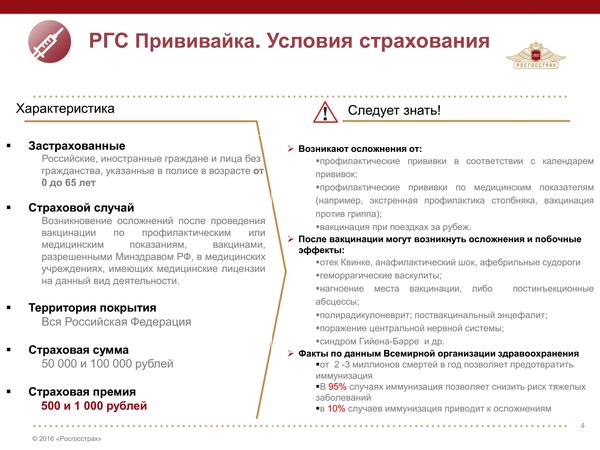 РГС Прививайка. Условия страхования

РОСГОССТРАХ

Характеристика

▪ Застрахованные
Российские, иностранные граждане и лица без гражданства, указанные в полисе в возрасте от 0 до 65 лет

▪ Страховой случай
Возникновение осложнений после проведения вакцинации по профилактическим или медицинским показаниям, вакцинами, разрешенными Минздравом РФ, в медицинских учреждениях, имеющих медицинские лицензии на данный вид деятельности.

▪ Территория покрытия
Вся Российская Федерация

▪ Страховая сумма
50 000 и 100 000 рублей

▪ Страховая премия
500 и 1 000 рублей

Следует знать!

➢ Возникают осложнения от:
▪профилактические прививки в соответствии с календарем прививок;
▪профилактические прививки по медицинским показателям (например, экстренная профилактика столбняка, вакцинация против гриппа);
▪вакцинация при поездках за рубеж.

➢ После вакцинации могут возникнуть осложнения и побочные эффекты:
▪отек Квинке, анафилактический шок, афебрильные судороги
▪геморрагические васкулиты;
▪нагноение места вакцинации, либо постинъекционные абсцессы;
▪полирадикулоневрит; поствакцинальный энцефалит;
▪поражение центральной нервной системы;
▪синдром Гийена-Барре и др.

➢ Факты по данным Всемирной организации здравоохранения
▪от 2 -3 миллионов смертей в год позволяет предотвратить иммунизация
▪В 95% случаях иммунизация позволяет снизить риск тяжелых заболеваний
▪в 10% случаев иммунизация приводит к осложнениям

4

© 2016 «Росгосстрах»